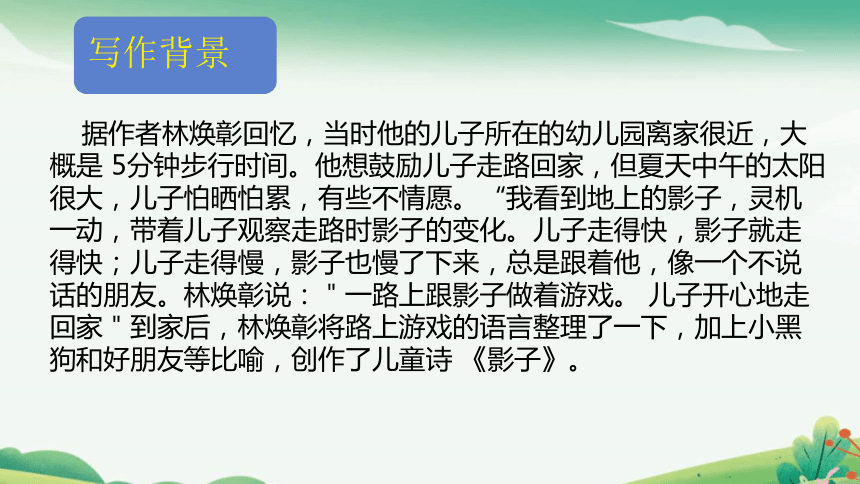 写作背景

据作者林焕彰回忆，当时他的儿子所在的幼儿园离家很近，大概是 5分钟步行时间。他想鼓励儿子走路回家，但夏天中午的太阳很大，儿子怕晒怕累，有些不情愿。“我看到地上的影子，灵机一动，带着儿子观察走路时影子的变化。儿子走得快，影子就走得快；儿子走得慢，影子也慢了下来，总是跟着他，像一个不说话的朋友。林焕彰说：" 一路上跟影子做着游戏。 儿子开心地走回家 " 到家后，林焕彰将路上游戏的语言整理了一下，加上小黑狗和好朋友等比喻，创作了儿童诗 《影子》。